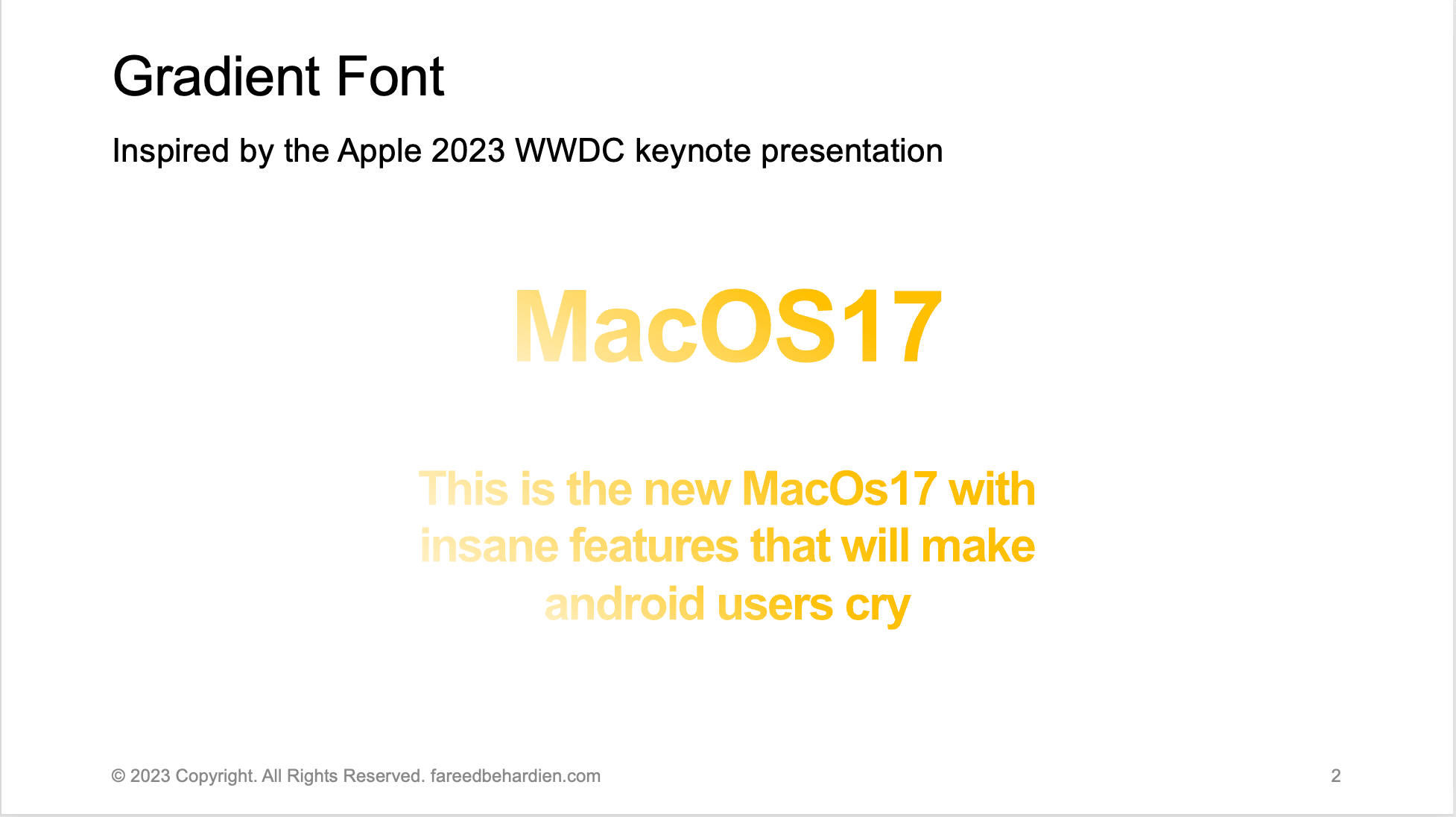 Gradient Font

Inspired by the Apple 2023 WWDC keynote presentation

MacOS17

This is the new MacOs17 with insane features that will make android users cry

© 2023 Copyright. All Rights Reserved. fareedbehardien.com

2